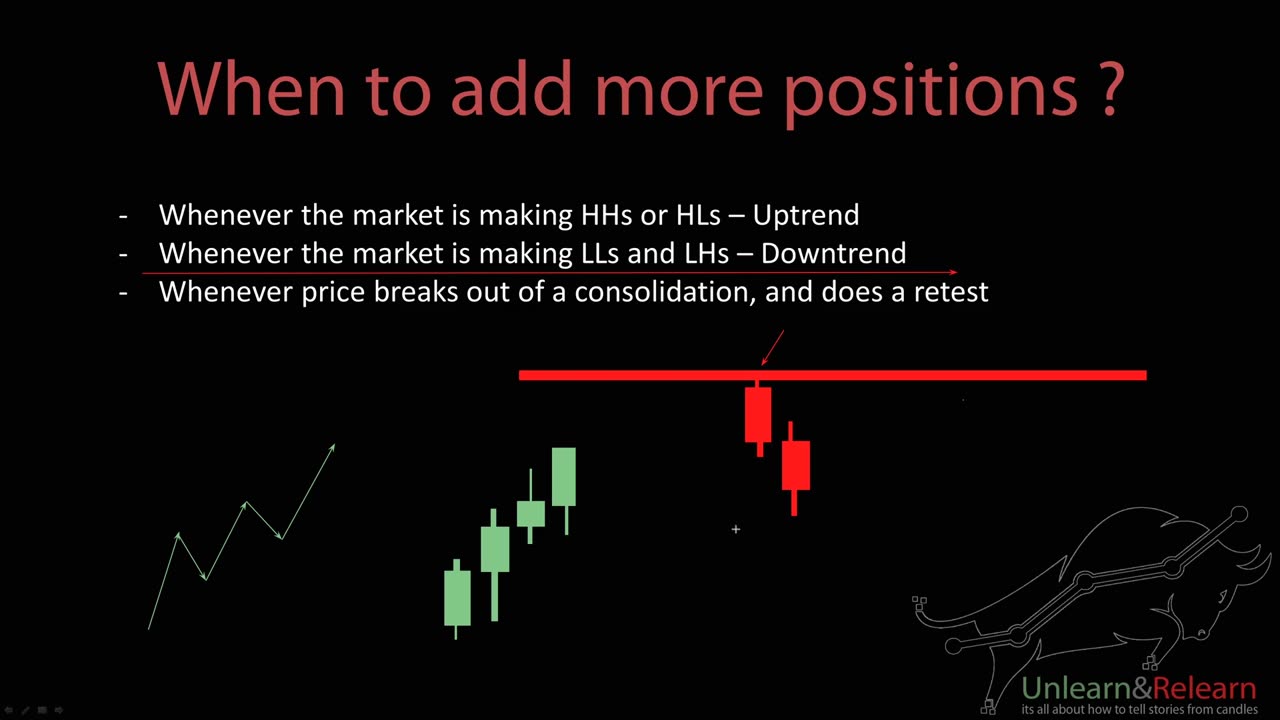 When to add more positions ?

- Whenever the market is making HHs or HLs – Uptrend
- Whenever the market is making LLs and LHs – Downtrend
- Whenever price breaks out of a consolidation, and does a retest

Unlearn&Relearn
its all about how to tell stories from candles